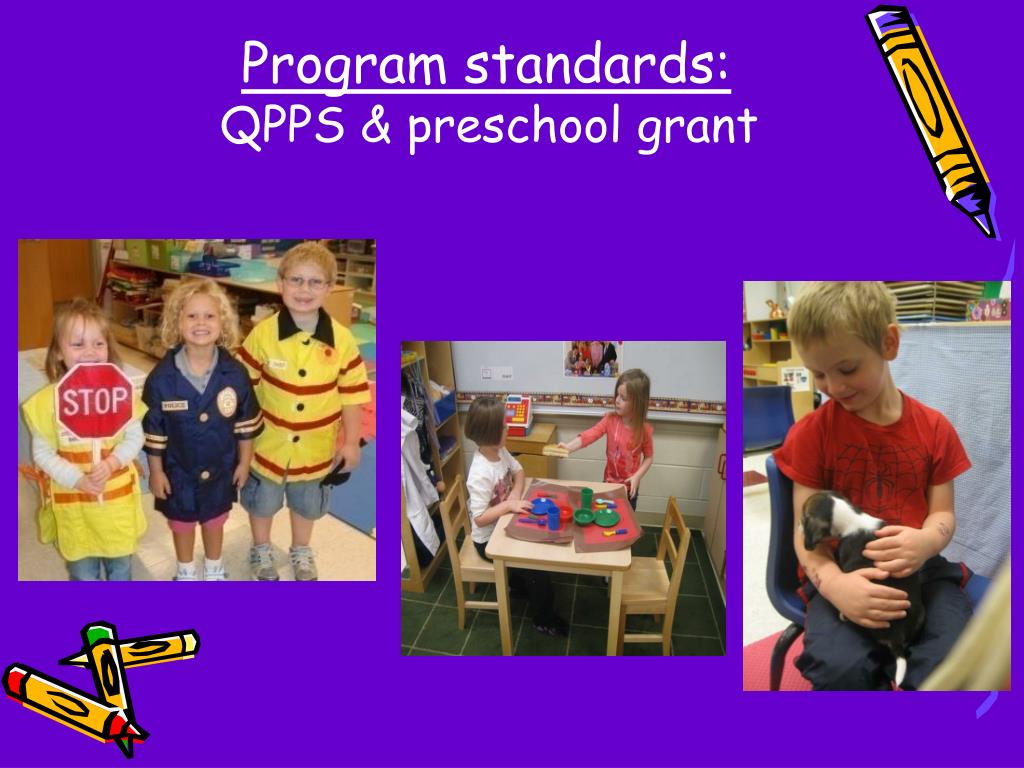 Program standards:
QPPS & preschool grant

STOP

POLICE